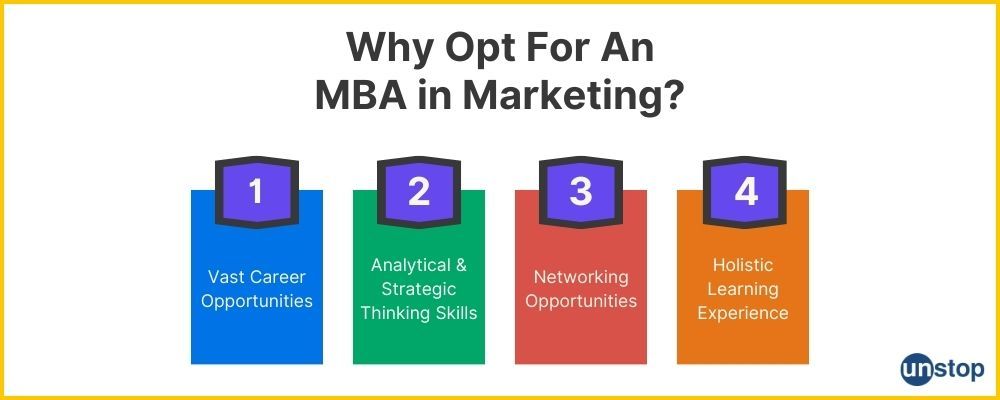 Why Opt For An MBA in Marketing?

1
Vast Career Opportunities

2
Analytical & Strategic Thinking Skills

3
Networking Opportunities

4
Holistic Learning Experience

unstop